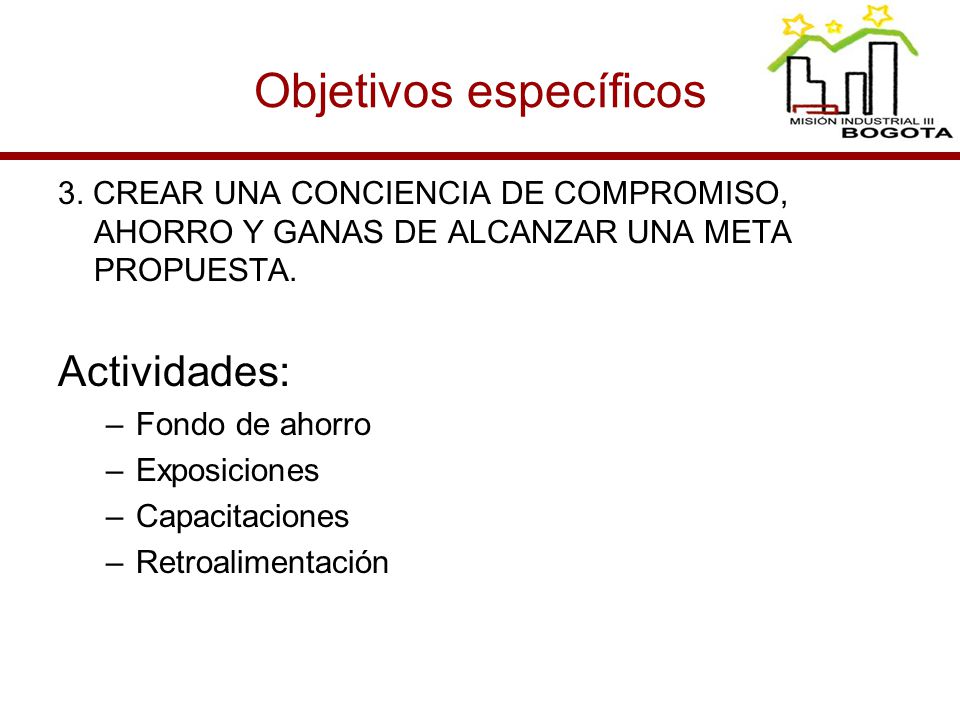 Objetivos específicos

MISIÓN INDUSTRIAL III
BOGOTA

3. CREAR UNA CONCIENCIA DE COMPROMISO, AHORRO Y GANAS DE ALCANZAR UNA META PROPUESTA.

Actividades:

– Fondo de ahorro
– Exposiciones
– Capacitaciones
– Retroalimentación